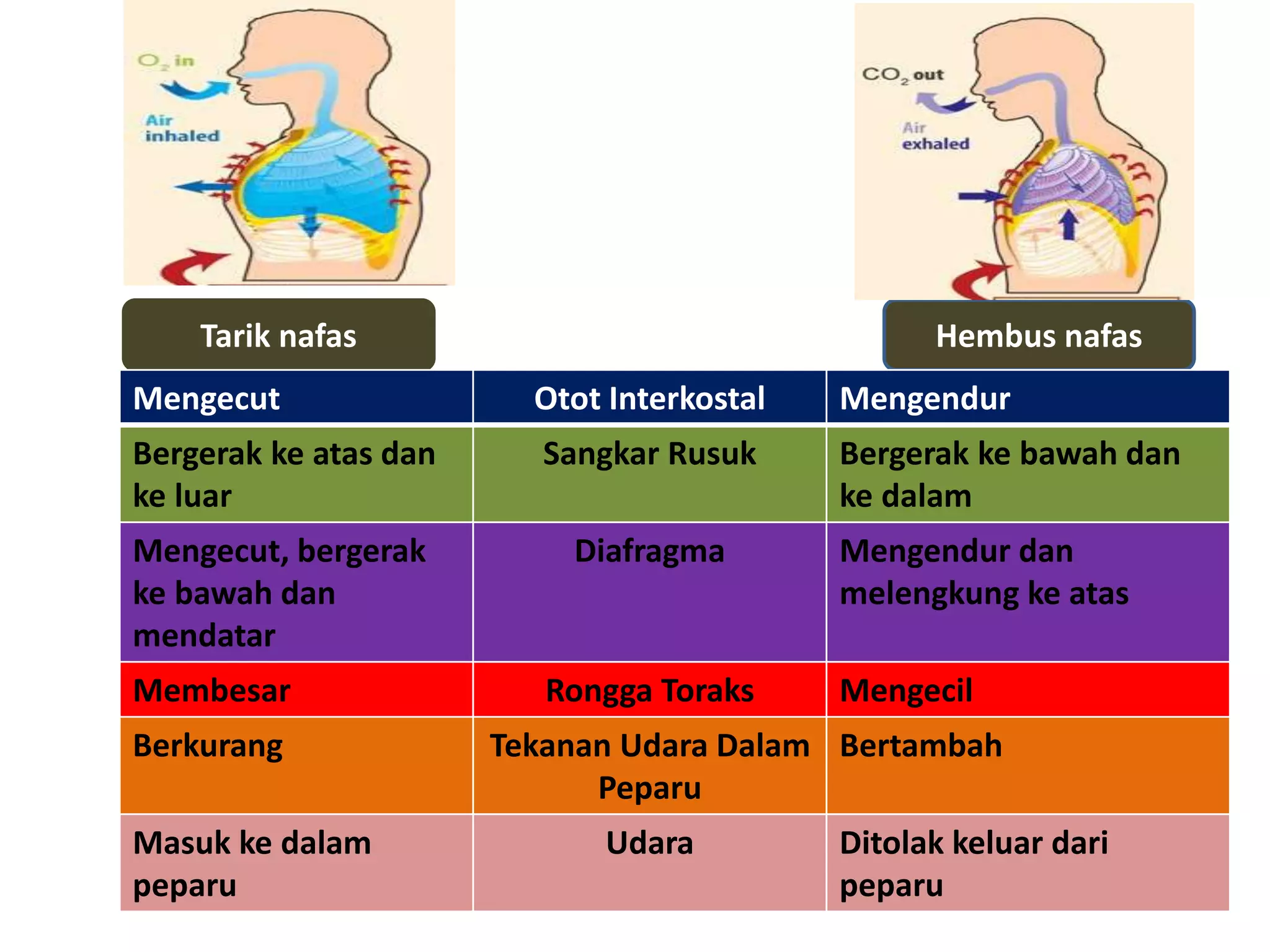 $O_2$ in

Air inhaled

$CO_2$ out

Air exhaled

Tarik nafas

Hembus nafas

| Mengecut | Otot Interkostal | Mengendur |
|---|---|---|
| Bergerak ke atas dan ke luar | Sangkar Rusuk | Bergerak ke bawah dan ke dalam |
| Mengecut, bergerak ke bawah dan mendatar | Diafragma | Mengendur dan melengkung ke atas |
| Membesar | Rongga Toraks | Mengecil |
| Berkurang | Tekanan Udara Dalam Peparu | Bertambah |
| Masuk ke dalam peparu | Udara | Ditolak keluar dari peparu |